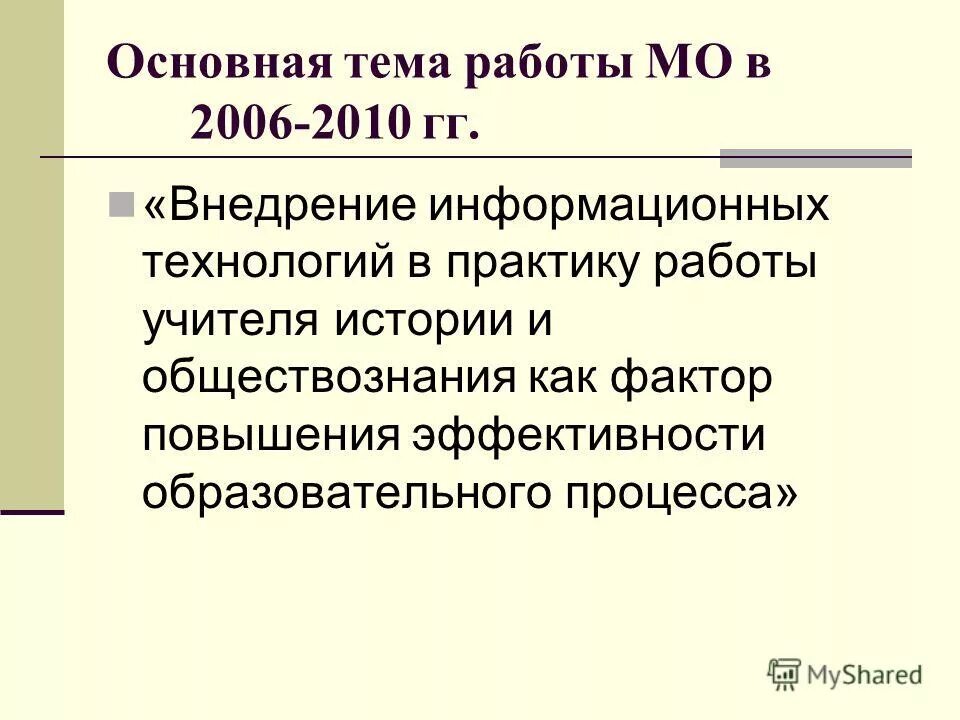 Основная тема работы МО в 2006-2010 гг.

«Внедрение информационных технологий в практику работы учителя истории и обществознания как фактор повышения эффективности образовательного процесса»

MyShared